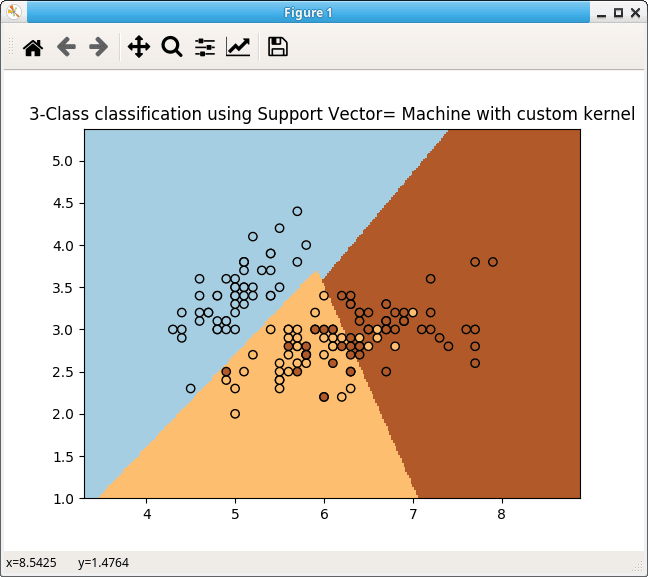 Figure 1

3-Class classification using Support Vector= Machine with custom kernel

5.0
4.5
4.0
3.5
3.0
2.5
2.0
1.5
1.0

4
5
6
7
8

x=8.5425 y=1.4764